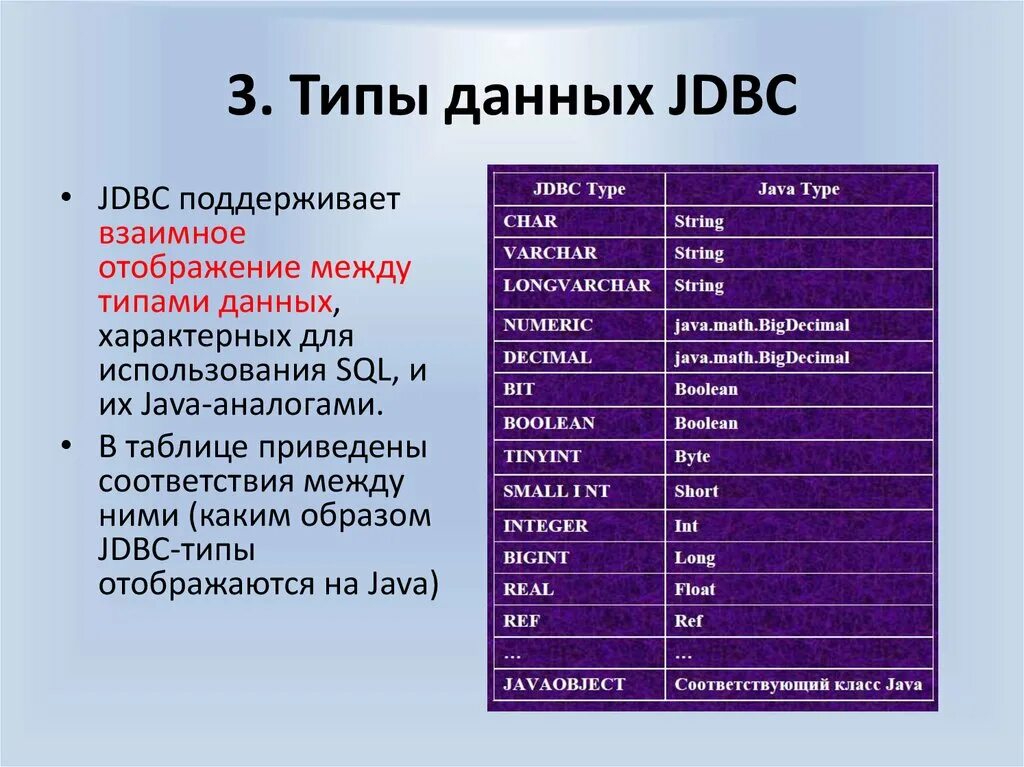 3. Типы данных JDBC

• JDBC поддерживает взаимное отображение между типами данных, характерных для использования SQL, и их Java-аналогами.

• В таблице приведены соответствия между ними (каким образом JDBC-типы отображаются на Java)

| JDBC Type | Java Type |
|---|---|
| CHAR | String |
| VARCHAR | String |
| LONGVARCHAR | String |
| NUMERIC | java.math.BigDecimal |
| DECIMAL | java.math.BigDecimal |
| BIT | Boolean |
| BOOLEAN | Boolean |
| TINYINT | Byte |
| SMALL I NT | Short |
| INTEGER | Int |
| BIGINT | Long |
| REAL | Float |
| REF | Ref |
| … | … |
| JAVAOBJECT | Соответствующий класс Java |